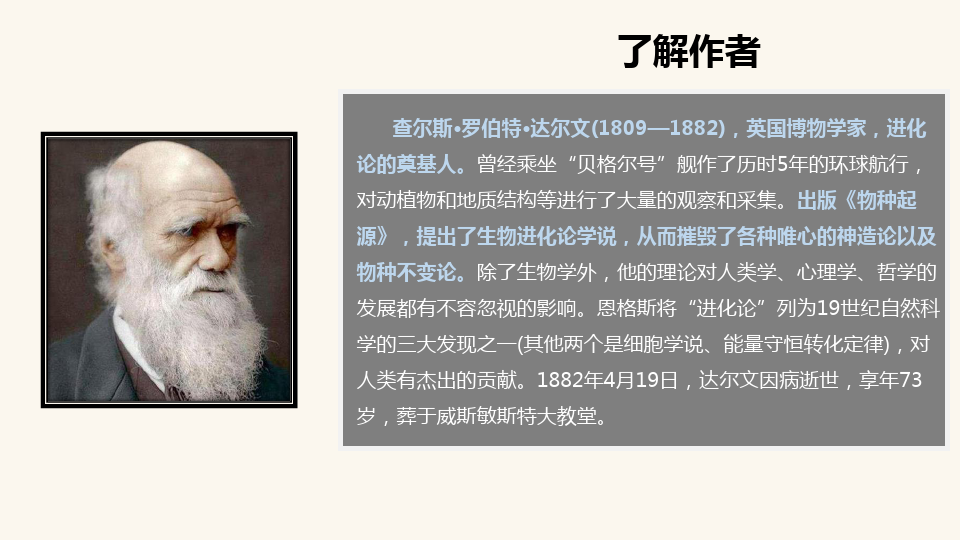 了解作者

查尔斯•罗伯特•达尔文(1809—1882)，英国博物学家，进化论的奠基人。曾经乘坐“贝格尔号”舰作了历时5年的环球航行，对动植物和地质结构等进行了大量的观察和采集。出版《物种起源》，提出了生物进化论学说，从而摧毁了各种唯心的神造论以及物种不变论。除了生物学外，他的理论对人类学、心理学、哲学的发展都有不容忽视的影响。恩格斯将“进化论”列为19世纪自然科学的三大发现之一(其他两个是细胞学说、能量守恒转化定律)，对人类有杰出的贡献。1882年4月19日，达尔文因病逝世，享年73岁，葬于威斯敏斯特大教堂。